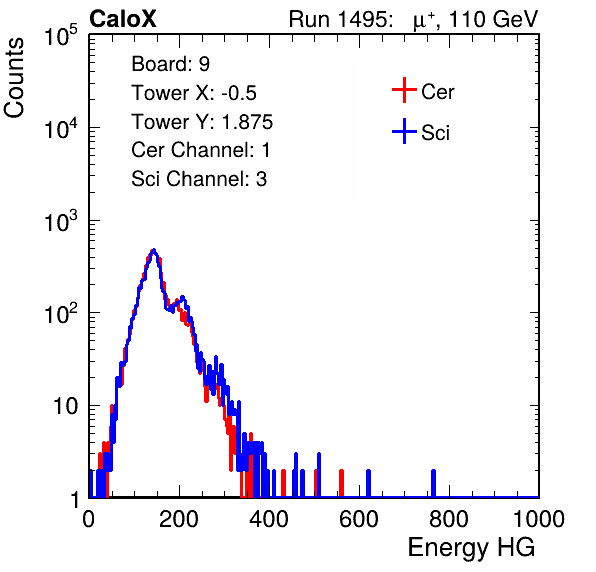 CaloX

Run 1495: $\mu^+$, 110 GeV

Counts

$10^5$

$10^4$

$10^3$

$10^2$

10

1

Board: 9
Tower X: -0.5
Tower Y: 1.875
Cer Channel: 1
Sci Channel: 3

Cer

Sci

0
200
400
600
800
1000

Energy HG